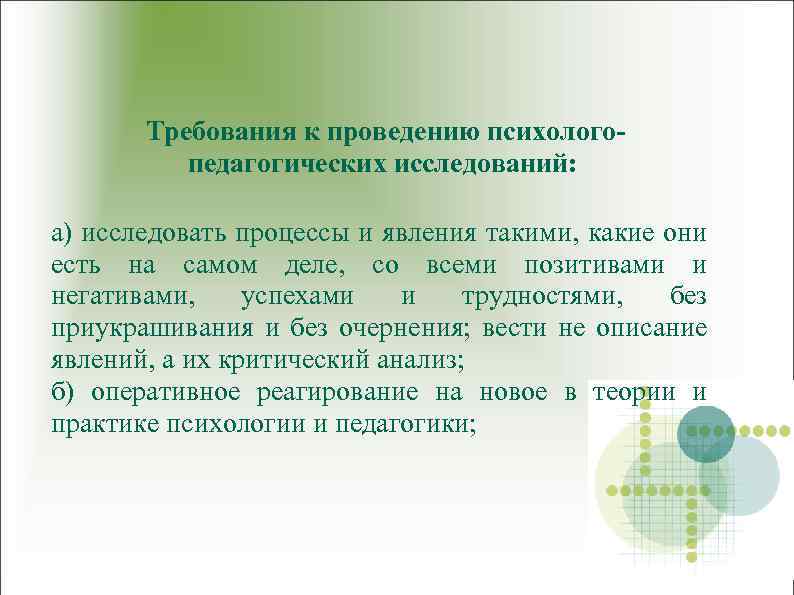 Требования к проведению психолого-педагогических исследований:

а) исследовать процессы и явления такими, какие они есть на самом деле, со всеми позитивами и негативами, успехами и трудностями, без приукрашивания и без очернения; вести не описание явлений, а их критический анализ;
б) оперативное реагирование на новое в теории и практике психологии и педагогики;